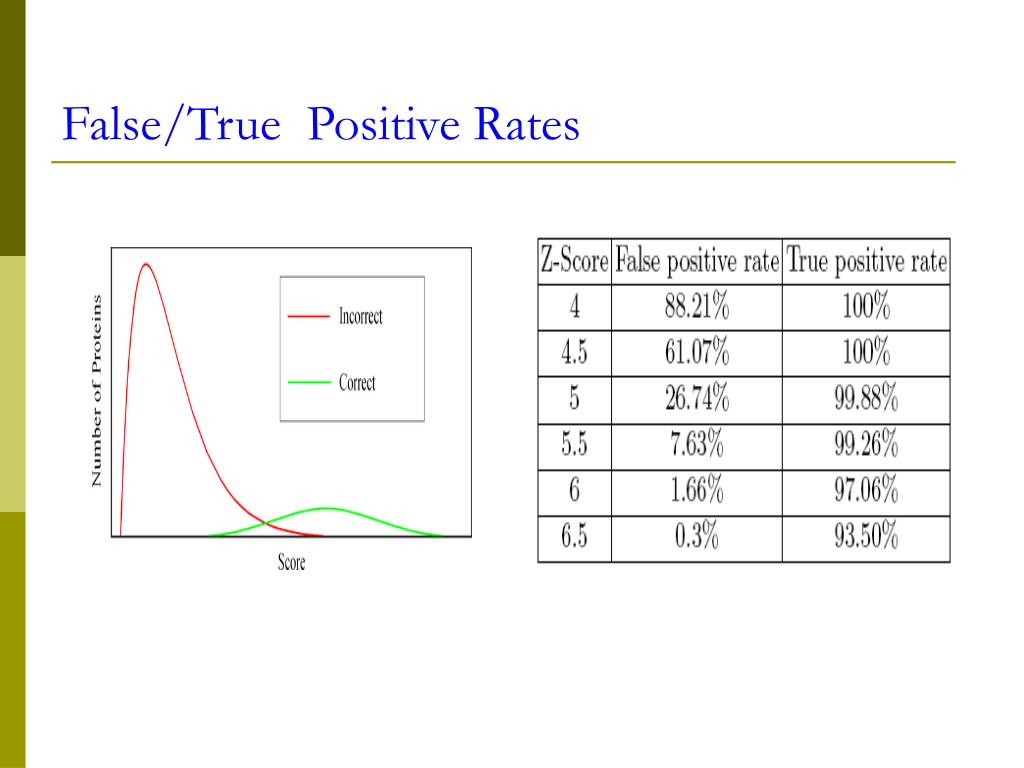 False/True Positive Rates

Number of Proteins

Incorrect

Correct

Score

| Z-Score | False positive rate | True positive rate |
|---|---|---|
| 4 | 88.21% | 100% |
| 4.5 | 61.07% | 100% |
| 5 | 26.74% | 99.88% |
| 5.5 | 7.63% | 99.26% |
| 6 | 1.66% | 97.06% |
| 6.5 | 0.3% | 93.50% |